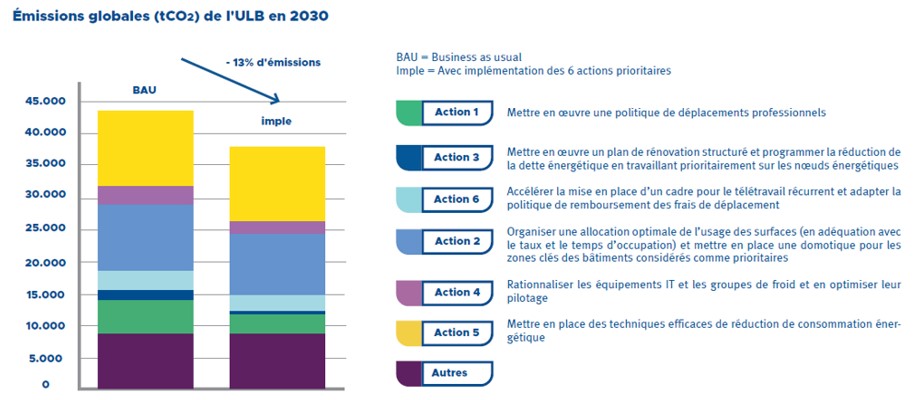 Émissions globales ($tCO_2$) de l'ULB en 2030

- 13% d'émissions

BAU

imple

45.000
40.000
35.000
30.000
25.000
20.000
15.000
10.000
5.000
0

BAU = Business as usual
Imple = Avec implémentation des 6 actions prioritaires

Action 1 Mettre en œuvre une politique de déplacements professionnels

Action 3 Mettre en œuvre un plan de rénovation structuré et programmer la réduction de la dette énergétique en travaillant prioritairement sur les nœuds énergétiques

Action 6 Accélérer la mise en place d'un cadre pour le télétravail récurrent et adapter la politique de remboursement des frais de déplacement

Action 2 Organiser une allocation optimale de l'usage des surfaces (en adéquation avec le taux et le temps d'occupation) et mettre en place une domotique pour les zones clés des bâtiments considérés comme prioritaires

Action 4 Rationnaliser les équipements IT et les groupes de froid et en optimiser leur pilotage

Action 5 Mettre en place des techniques efficaces de réduction de consommation énergétique

Autres